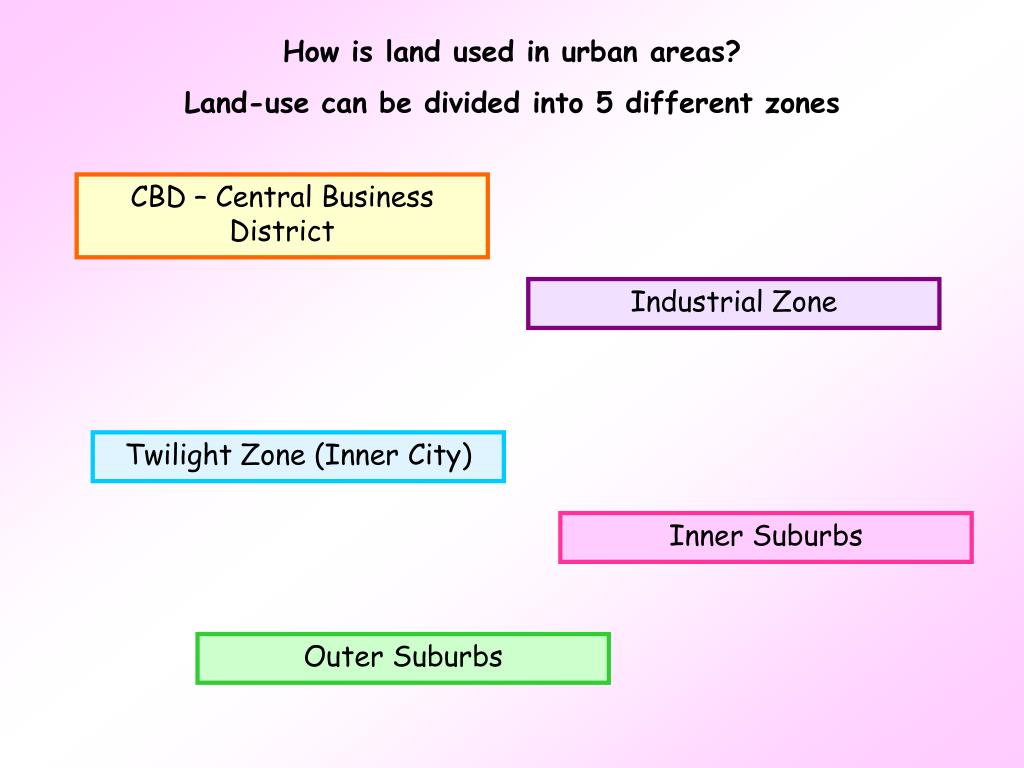 How is land used in urban areas?

Land-use can be divided into 5 different zones

CBD – Central Business District

Industrial Zone

Twilight Zone (Inner City)

Inner Suburbs

Outer Suburbs